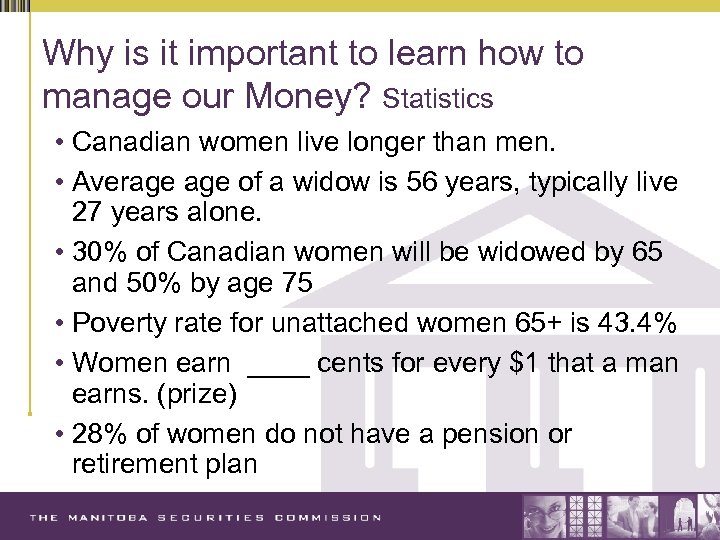 Why is it important to learn how to manage our Money? Statistics

• Canadian women live longer than men.

• Average age of a widow is 56 years, typically live 27 years alone.

• 30% of Canadian women will be widowed by 65 and 50% by age 75

• Poverty rate for unattached women 65+ is 43.4%

• Women earn ____ cents for every \$1 that a man earns. (prize)

• 28% of women do not have a pension or retirement plan

THE MANITOBA SECURITIES COMMISSION